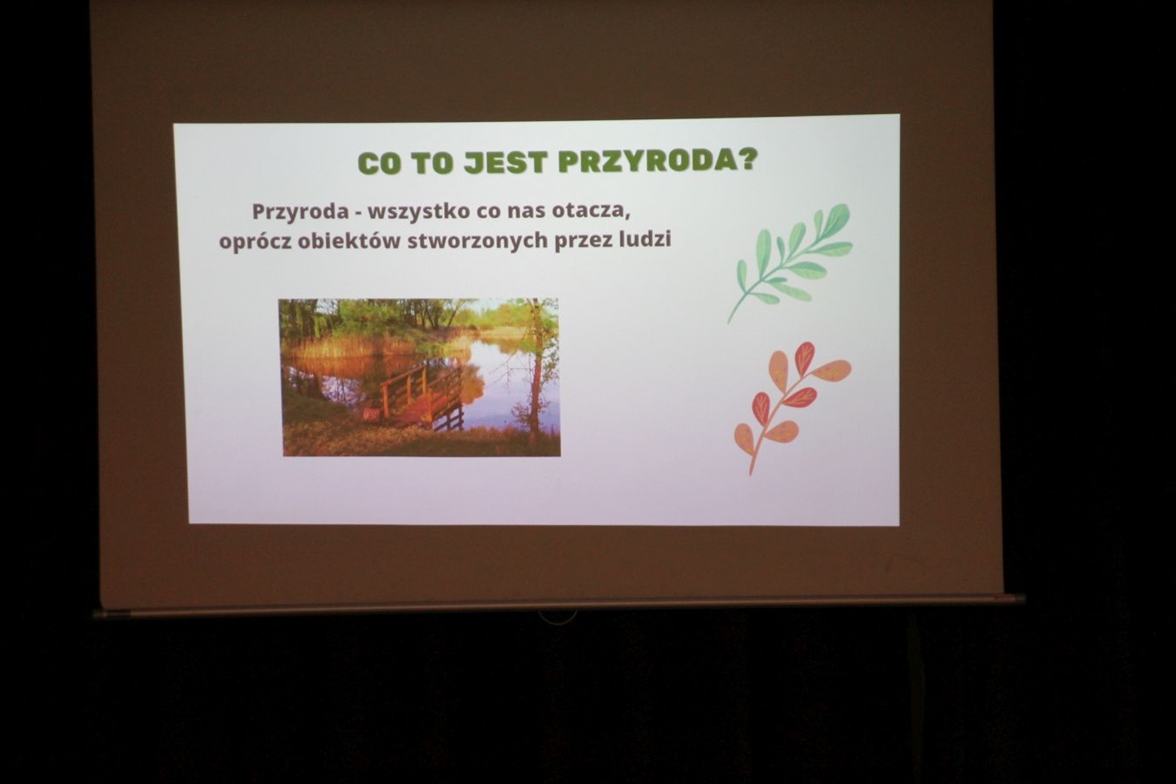 CO TO JEST PRZYRODA?

Przyroda - wszystko co nas otacza, oprócz obiektów stworzonych przez ludzi